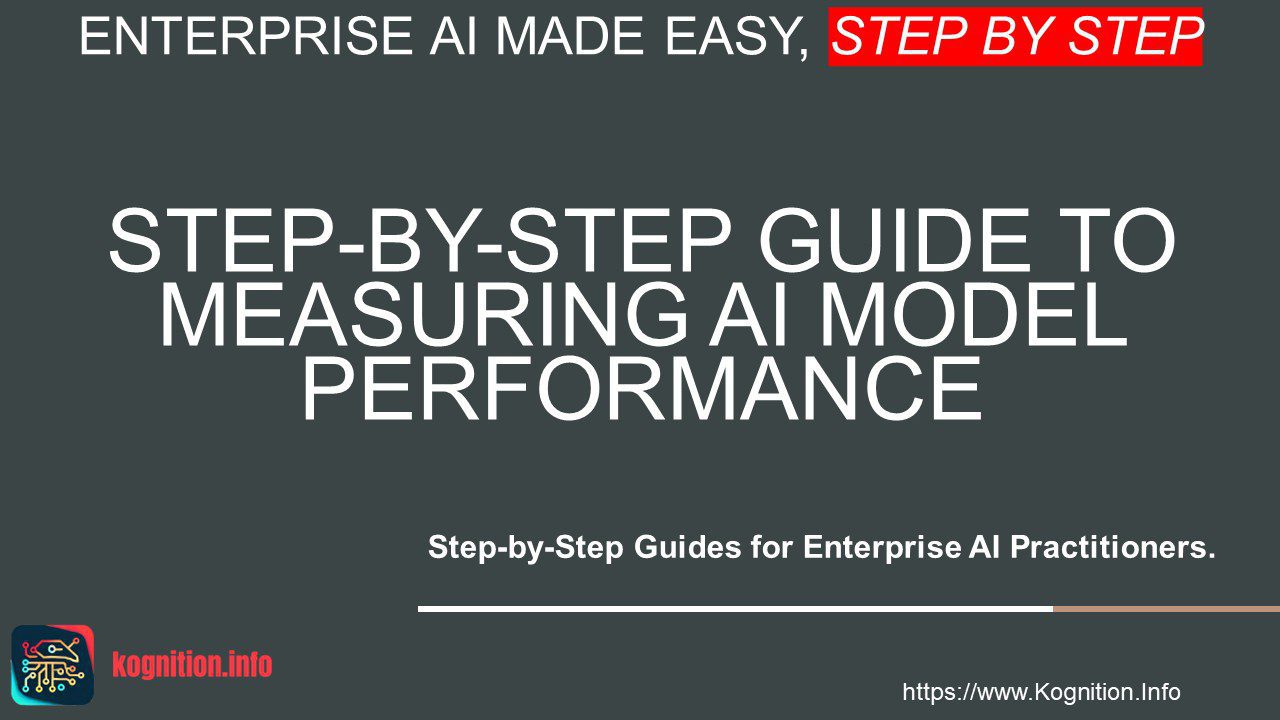 ENTERPRISE AI MADE EASY, STEP BY STEP

STEP-BY-STEP GUIDE TO MEASURING AI MODEL PERFORMANCE

Step-by-Step Guides for Enterprise AI Practitioners.

kognition.info

https://www.Kognition.Info